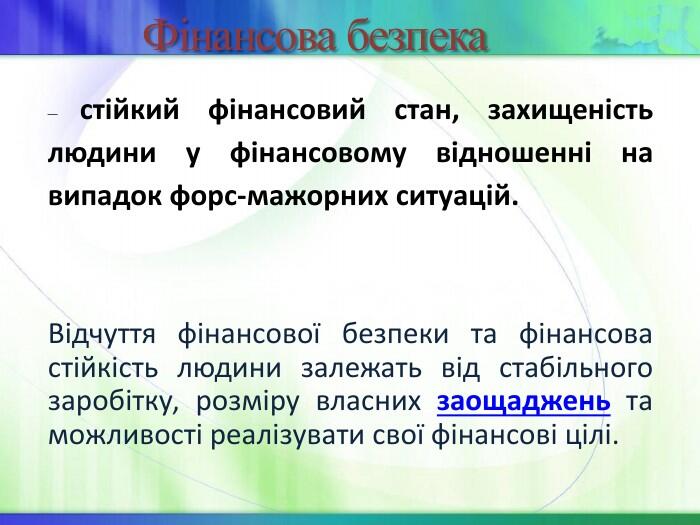 Фінансова безпека

– стійкий фінансовий стан, захищеність людини у фінансовому відношенні на випадок форс-мажорних ситуацій.

Відчуття фінансової безпеки та фінансова стійкість людини залежать від стабільного заробітку, розміру власних заощаджень та можливості реалізувати свої фінансові цілі.